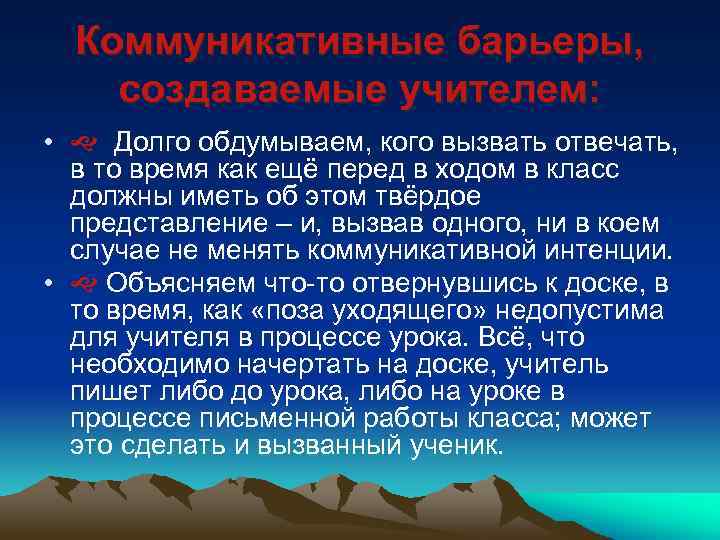 Коммуникативные барьеры, создаваемые учителем:

• Долго обдумываем, кого вызвать отвечать, в то время как ещё перед в ходом в класс должны иметь об этом твёрдое представление – и, вызвав одного, ни в коем случае не менять коммуникативной интенции.

• Объясняем что-то отвернувшись к доске, в то время, как «поза уходящего» недопустима для учителя в процессе урока. Всё, что необходимо начертать на доске, учитель пишет либо до урока, либо на уроке в процессе письменной работы класса; может это сделать и вызванный ученик.